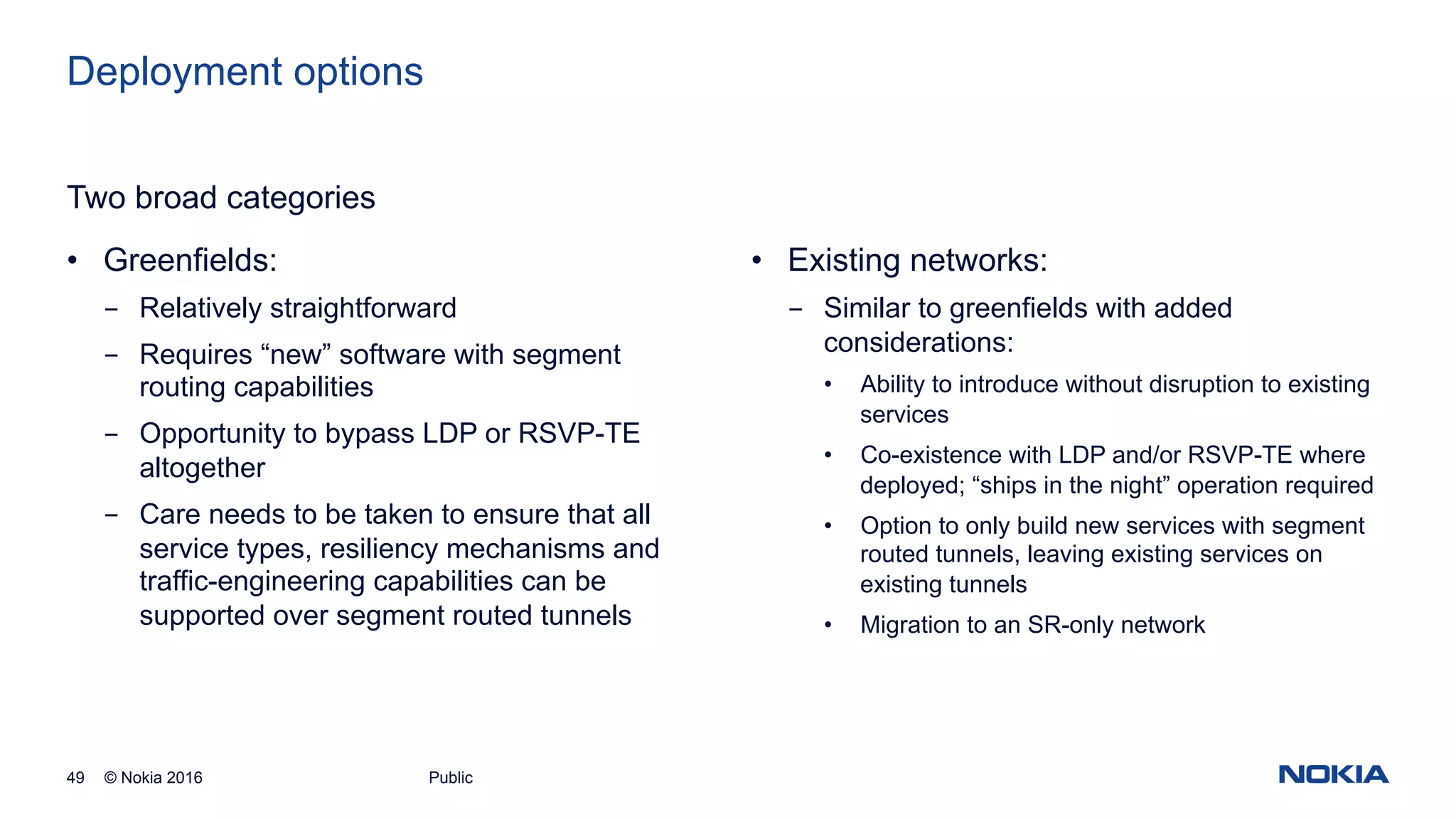 Deployment options

Two broad categories

• Greenfields:
 – Relatively straightforward
 – Requires “new” software with segment routing capabilities
 – Opportunity to bypass LDP or RSVP-TE altogether
 – Care needs to be taken to ensure that all service types, resiliency mechanisms and traffic-engineering capabilities can be supported over segment routed tunnels

• Existing networks:
 – Similar to greenfields with added considerations:
  • Ability to introduce without disruption to existing services
  • Co-existence with LDP and/or RSVP-TE where deployed; “ships in the night” operation required
  • Option to only build new services with segment routed tunnels, leaving existing services on existing tunnels
  • Migration to an SR-only network

49 © Nokia 2016 Public

NOKIA